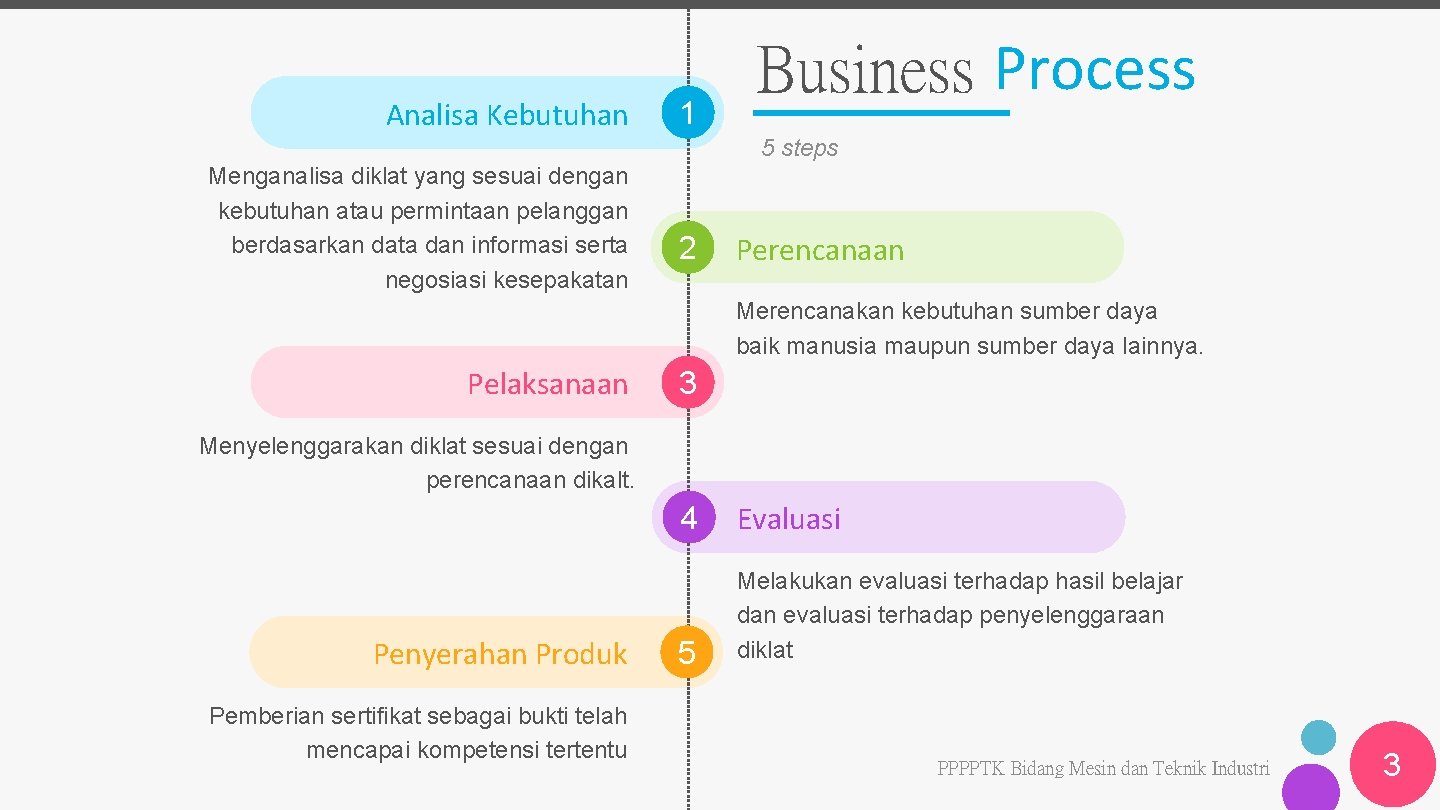 Business Process

5 steps

Analisa Kebutuhan 1

Menganalisa diklat yang sesuai dengan kebutuhan atau permintaan pelanggan berdasarkan data dan informasi serta negosiasi kesepakatan

2 Perencanaan

Merencanakan kebutuhan sumber daya baik manusia maupun sumber daya lainnya.

Pelaksanaan 3

Menyelenggarakan diklat sesuai dengan perencanaan dikalt.

4 Evaluasi

Melakukan evaluasi terhadap hasil belajar dan evaluasi terhadap penyelenggaraan diklat

Penyerahan Produk 5

Pemberian sertifikat sebagai bukti telah mencapai kompetensi tertentu

PPPPTK Bidang Mesin dan Teknik Industri

3